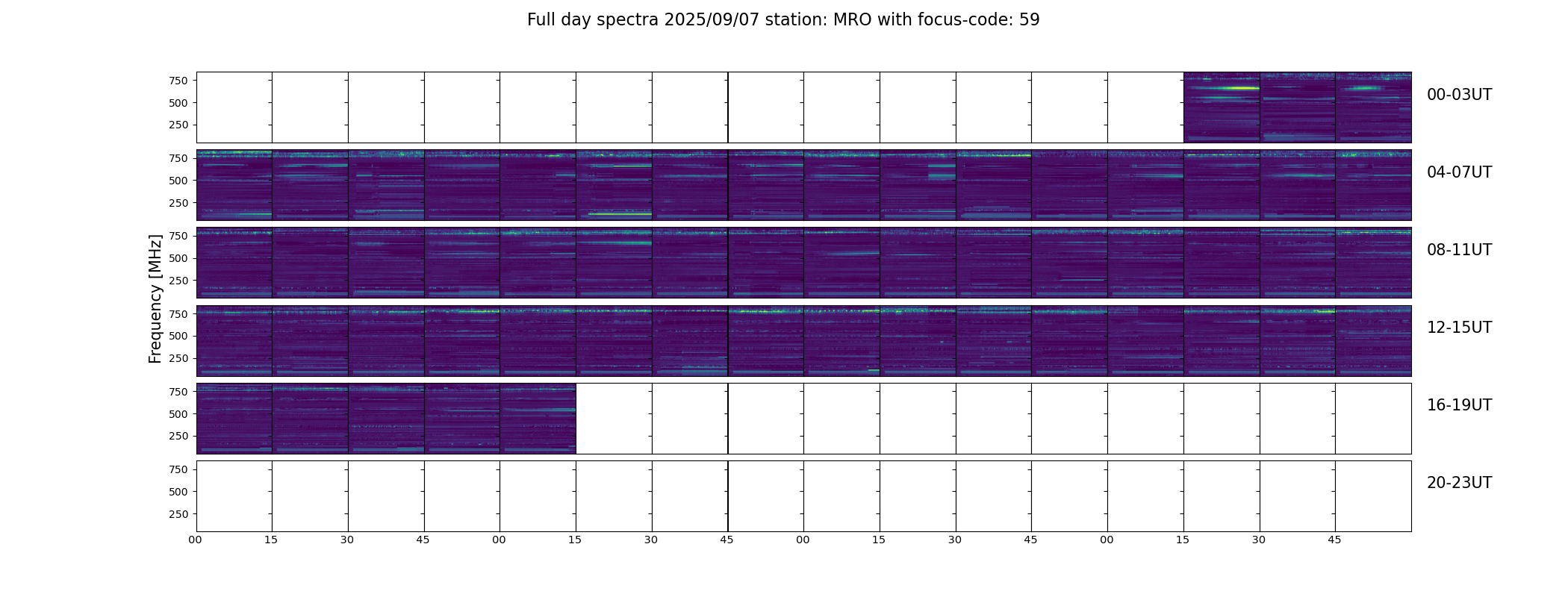 Full day spectra 2025/09/07 station: MRO with focus-code: 59

Frequency [MHz]

750
500
250
00-03UT

750
500
250
04-07UT

750
500
250
08-11UT

750
500
250
12-15UT

750
500
250
16-19UT

750
500
250
20-23UT

00 15 30 45 00 15 30 45 00 15 30 45 00 15 30 45